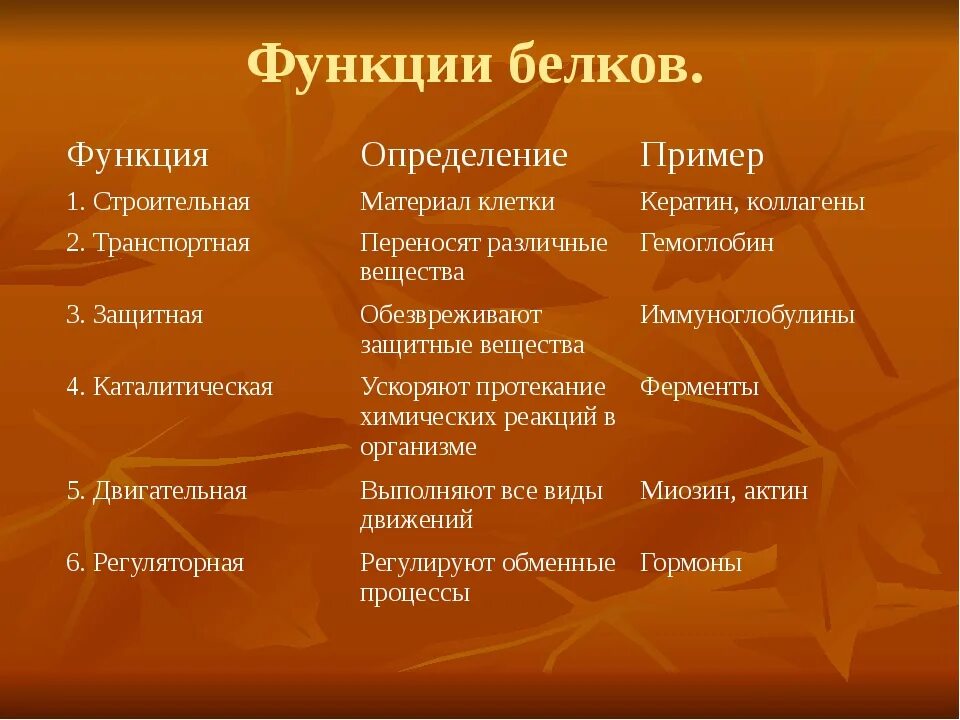 Функции белков.

| Функция | Определение | Пример |
|---|---|---|
| 1. Строительная | Материал клетки | Кератин, коллагены |
| 2. Транспортная | Переносят различные вещества | Гемоглобин |
| 3. Защитная | Обезвреживают защитные вещества | Иммуноглобулины |
| 4. Каталитическая | Ускоряют протекание химических реакций в организме | Ферменты |
| 5. Двигательная | Выполняют все виды движений | Миозин, актин |
| 6. Регуляторная | Регулируют обменные процессы | Гормоны |